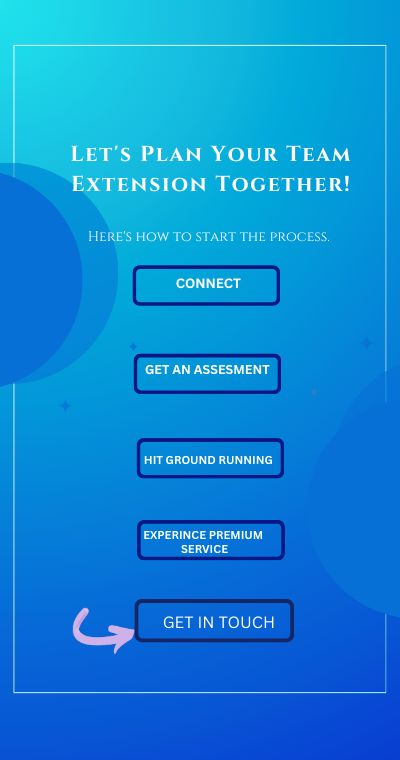 Let's Plan Your Team Extension Together!

Here's how to start the process.

CONNECT

GET AN ASSESMENT

HIT GROUND RUNNING

EXPERINCE PREMIUM SERVICE

GET IN TOUCH